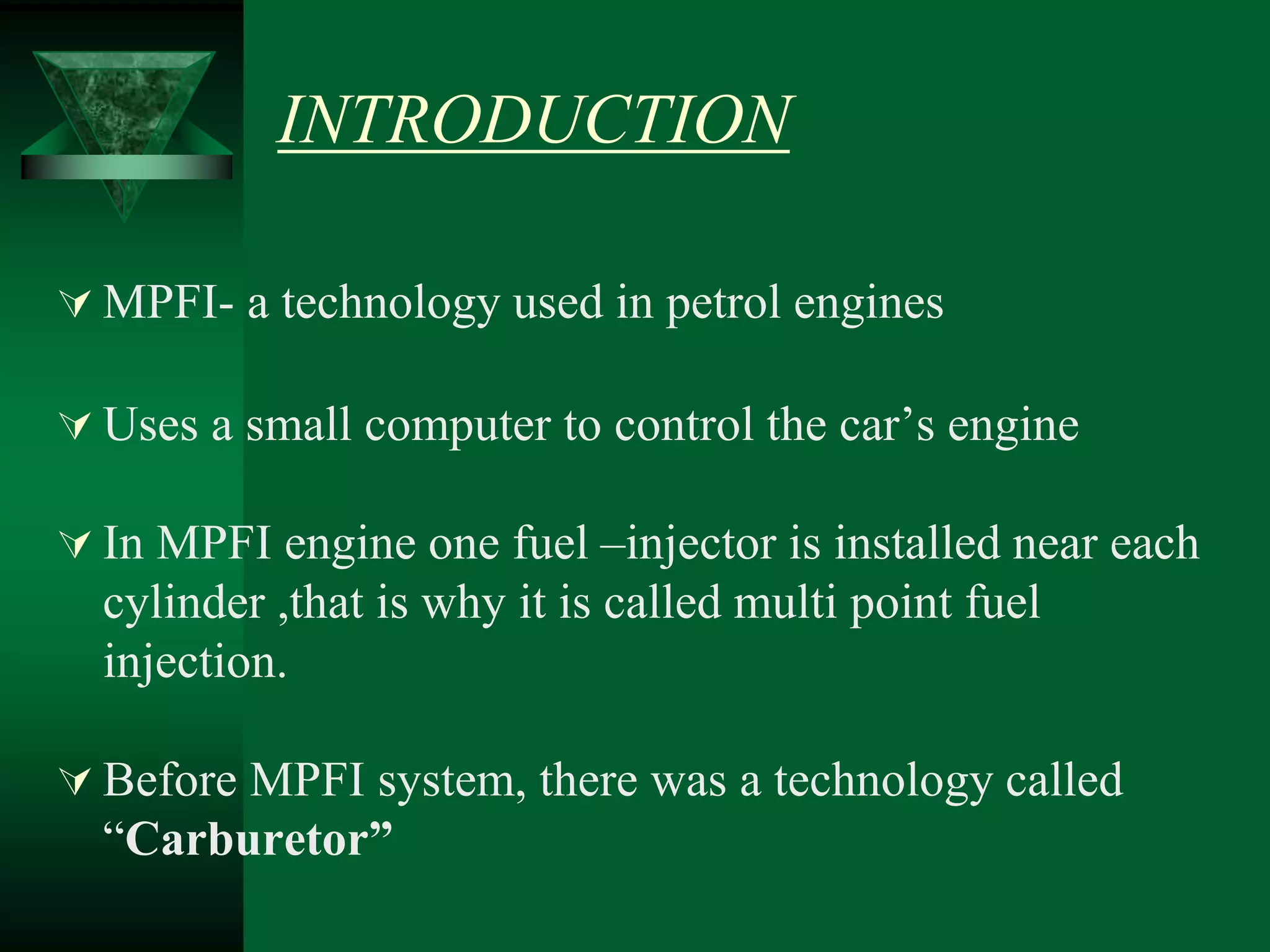 INTRODUCTION

MPFI- a technology used in petrol engines

Uses a small computer to control the car’s engine

In MPFI engine one fuel –injector is installed near each cylinder ,that is why it is called multi point fuel injection.

Before MPFI system, there was a technology called “Carburetor”